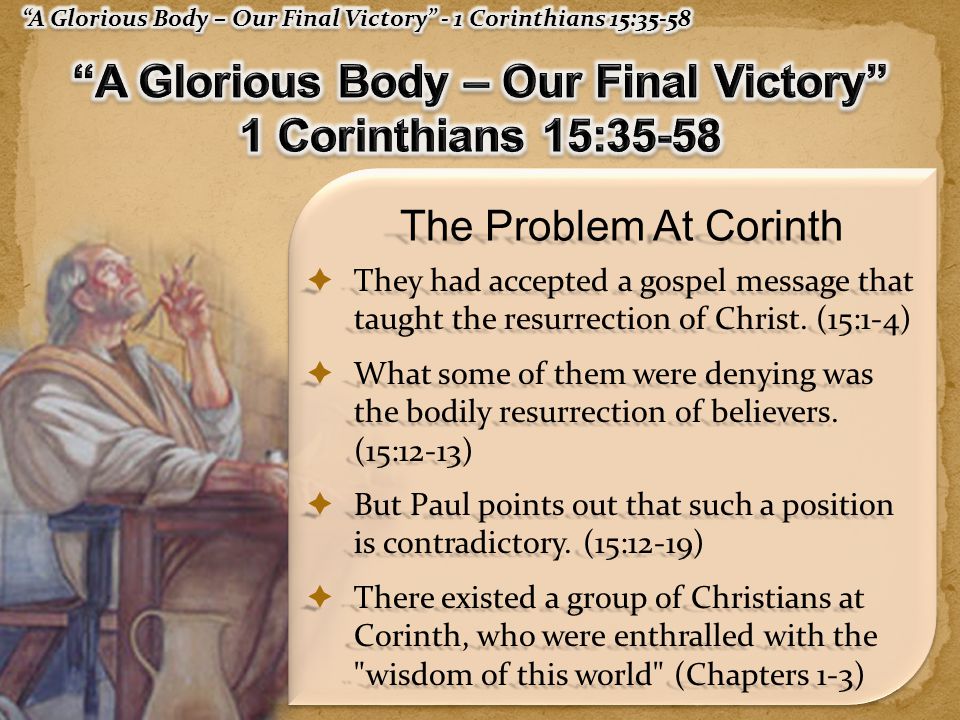 "A Glorious Body – Our Final Victory" - 1 Corinthians 15:35-58

"A Glorious Body – Our Final Victory"
1 Corinthians 15:35-58

The Problem At Corinth

✦ They had accepted a gospel message that taught the resurrection of Christ. (15:1-4)

✦ What some of them were denying was the bodily resurrection of believers. (15:12-13)

✦ But Paul points out that such a position is contradictory. (15:12-19)

✦ There existed a group of Christians at Corinth, who were enthralled with the "wisdom of this world" (Chapters 1-3)